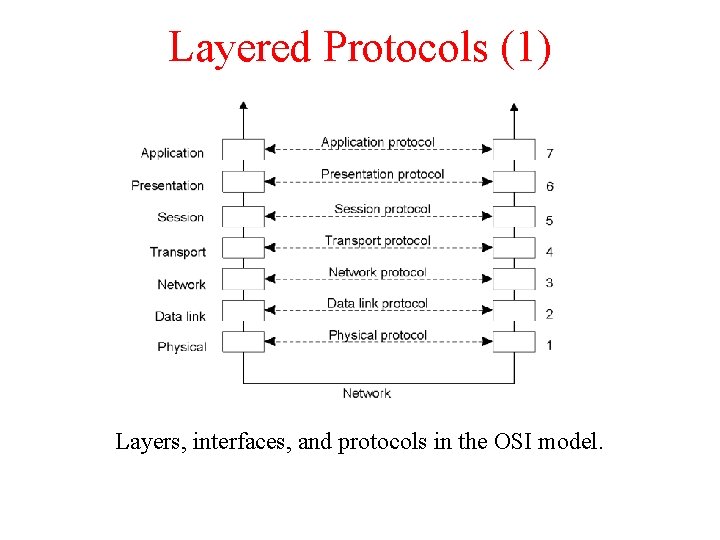 Layered Protocols (1)

Application
Presentation
Session
Transport
Network
Data link
Physical

Application protocol
Presentation protocol
Session protocol
Transport protocol
Network protocol
Data link protocol
Physical protocol

7
6
5
4
3
2
1

Network

Layers, interfaces, and protocols in the OSI model.